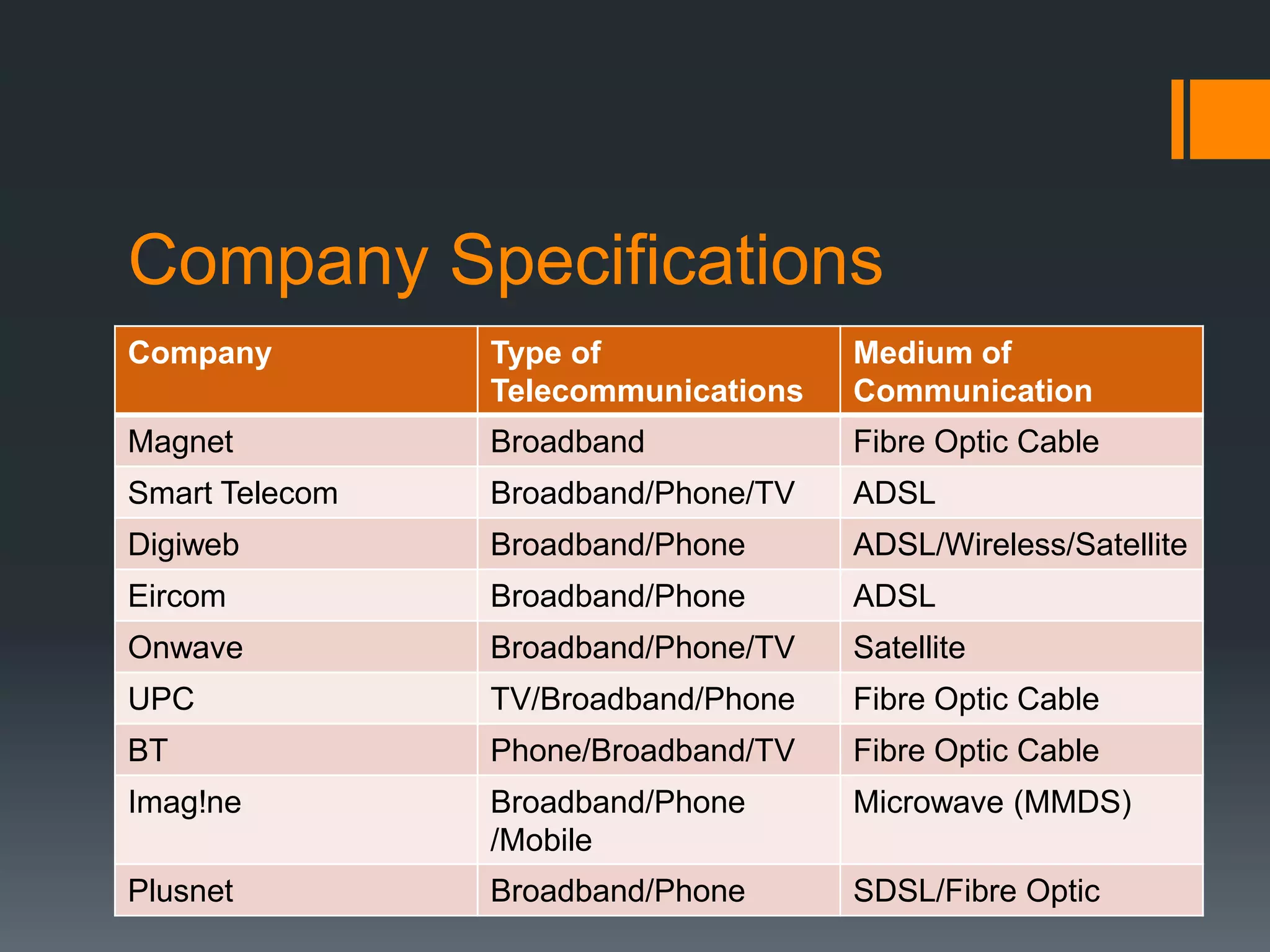 Company Specifications

| Company | Type of Telecommunications | Medium of Communication |
|---|---|---|
| Magnet | Broadband | Fibre Optic Cable |
| Smart Telecom | Broadband/Phone/TV | ADSL |
| Digiweb | Broadband/Phone | ADSL/Wireless/Satellite |
| Eircom | Broadband/Phone | ADSL |
| Onwave | Broadband/Phone/TV | Satellite |
| UPC | TV/Broadband/Phone | Fibre Optic Cable |
| BT | Phone/Broadband/TV | Fibre Optic Cable |
| Imag!ne | Broadband/Phone /Mobile | Microwave (MMDS) |
| Plusnet | Broadband/Phone | SDSL/Fibre Optic |